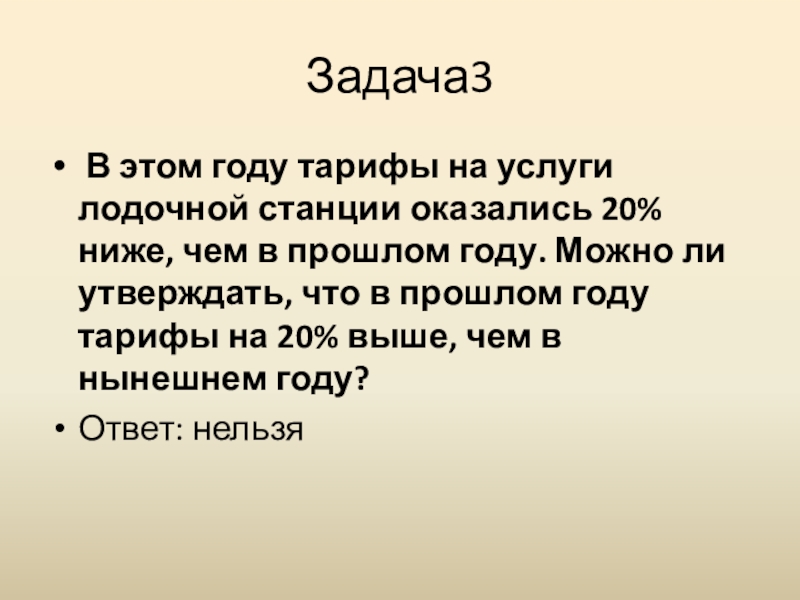 Задача3

• В этом году тарифы на услуги лодочной станции оказались 20% ниже, чем в прошлом году. Можно ли утверждать, что в прошлом году тарифы на 20% выше, чем в нынешнем году?

• Ответ: нельзя